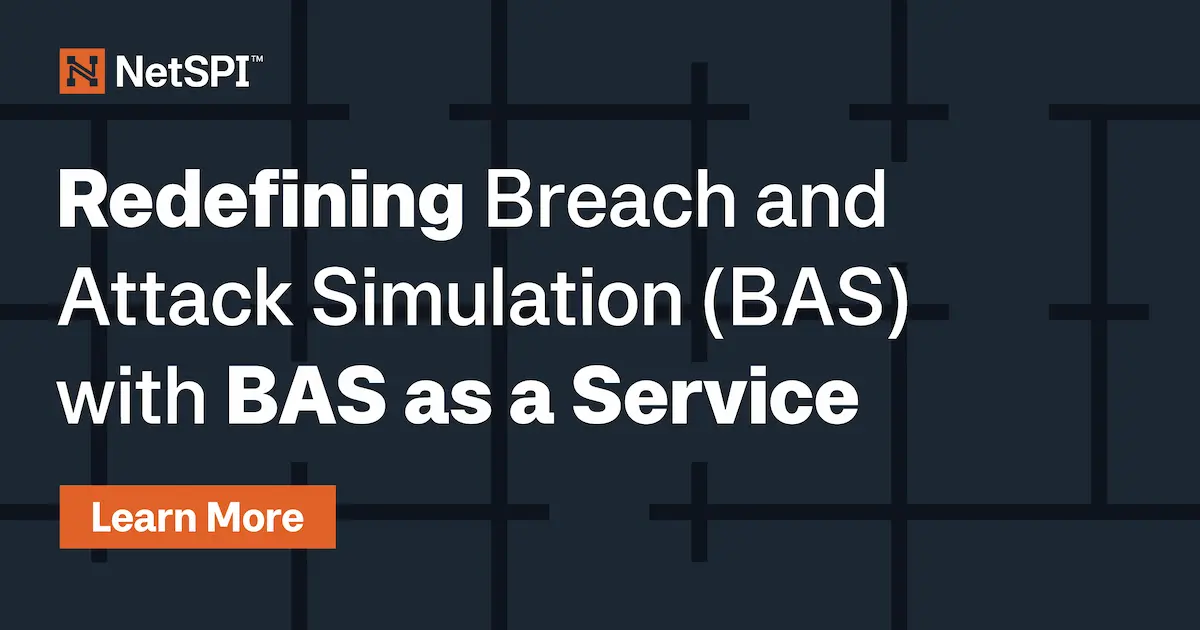 NetSPI™

Redefining Breach and Attack Simulation (BAS) with BAS as a Service

Learn More